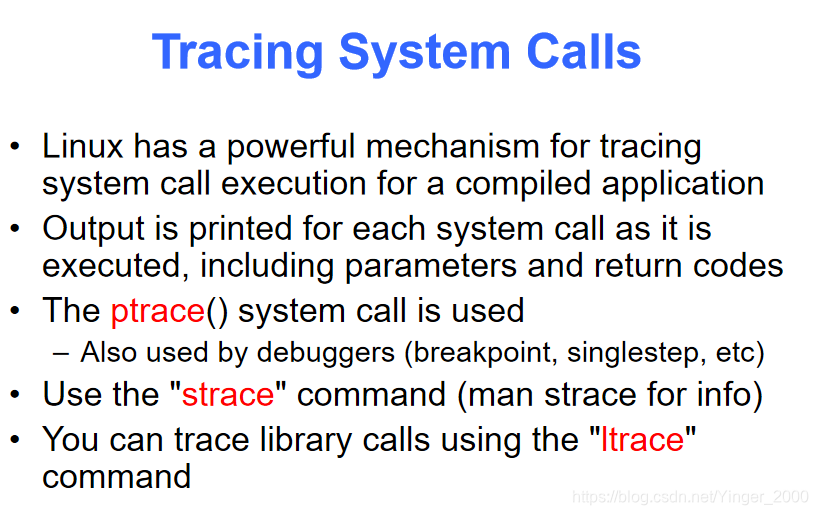 Tracing System Calls

• Linux has a powerful mechanism for tracing system call execution for a compiled application
• Output is printed for each system call as it is executed, including parameters and return codes
• The ptrace() system call is used
– Also used by debuggers (breakpoint, singlestep, etc)
• Use the "strace" command (man strace for info)
• You can trace library calls using the "ltrace" command

https://blog.csdn.net/Yinger_2000